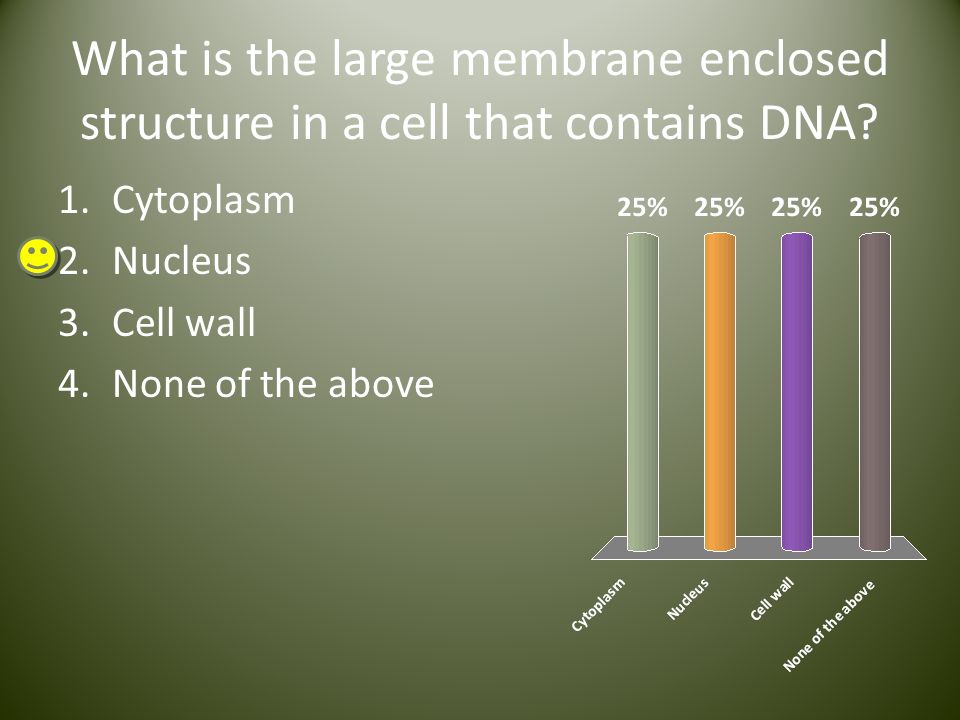 What is the large membrane enclosed structure in a cell that contains DNA?

1. Cytoplasm
2. Nucleus
3. Cell wall
4. None of the above

25% 25% 25% 25%

Cytoplasm
Nucleus
Cell wall
None of the above